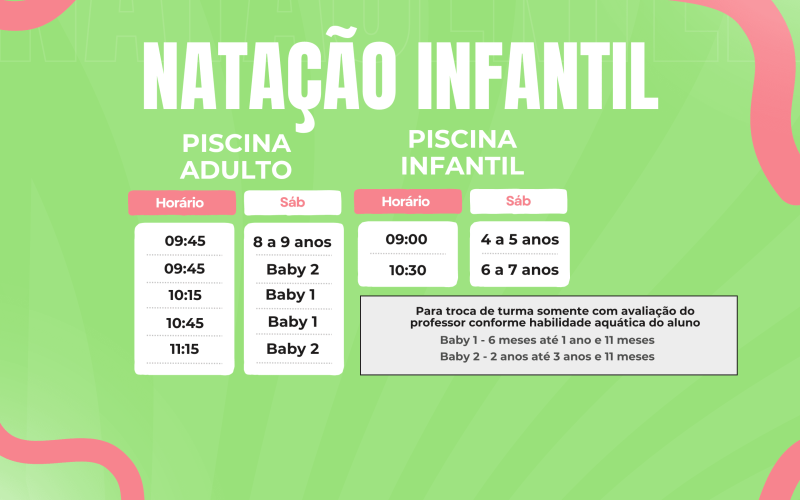 NATAÇÃO INFANTIL

PISCINA ADULTO

| Horário | Sáb |
|---|---|
| 09:45 | 8 a 9 anos |
| 09:45 | Baby 2 |
| 10:15 | Baby 1 |
| 10:45 | Baby 1 |
| 11:15 | Baby 2 |

PISCINA INFANTIL

| Horário | Sáb |
|---|---|
| 09:00 | 4 a 5 anos |
| 10:30 | 6 a 7 anos |

Para troca de turma somente com avaliação do professor conforme habilidade aquática do aluno
Baby 1 - 6 meses até 1 ano e 11 meses
Baby 2 - 2 anos até 3 anos e 11 meses